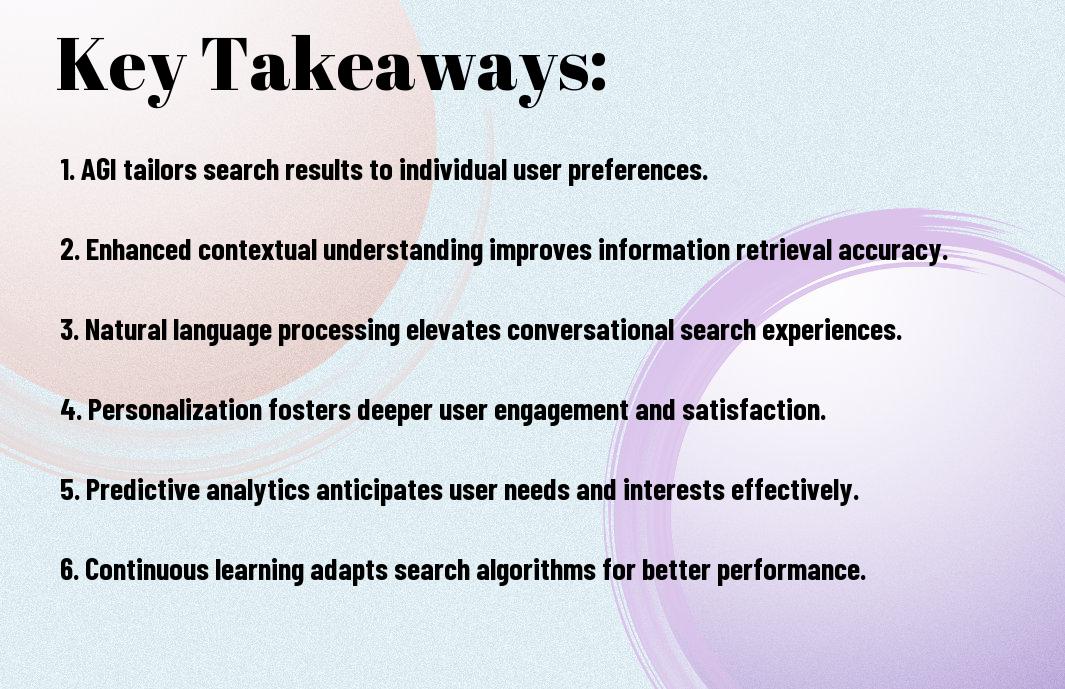 Key Takeaways:

1. AGI tailors search results to individual user preferences.

2. Enhanced contextual understanding improves information retrieval accuracy.

3. Natural language processing elevates conversational search experiences.

4. Personalization fosters deeper user engagement and satisfaction.

5. Predictive analytics anticipates user needs and interests effectively.

6. Continuous learning adapts search algorithms for better performance.